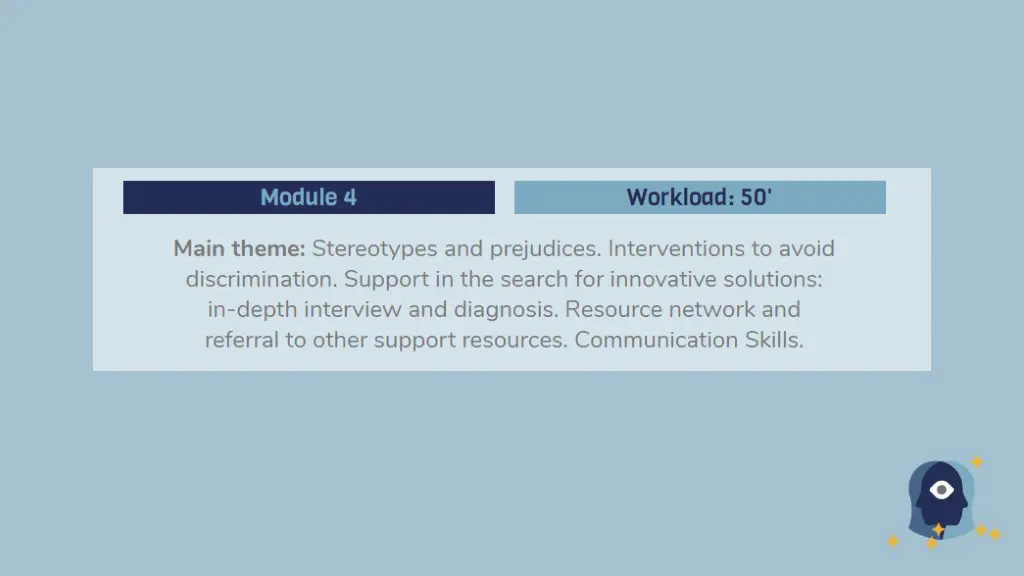 Module 4

Workload: 50'

Main theme: Stereotypes and prejudices. Interventions to avoid discrimination. Support in the search for innovative solutions: in-depth interview and diagnosis. Resource network and referral to other support resources. Communication Skills.